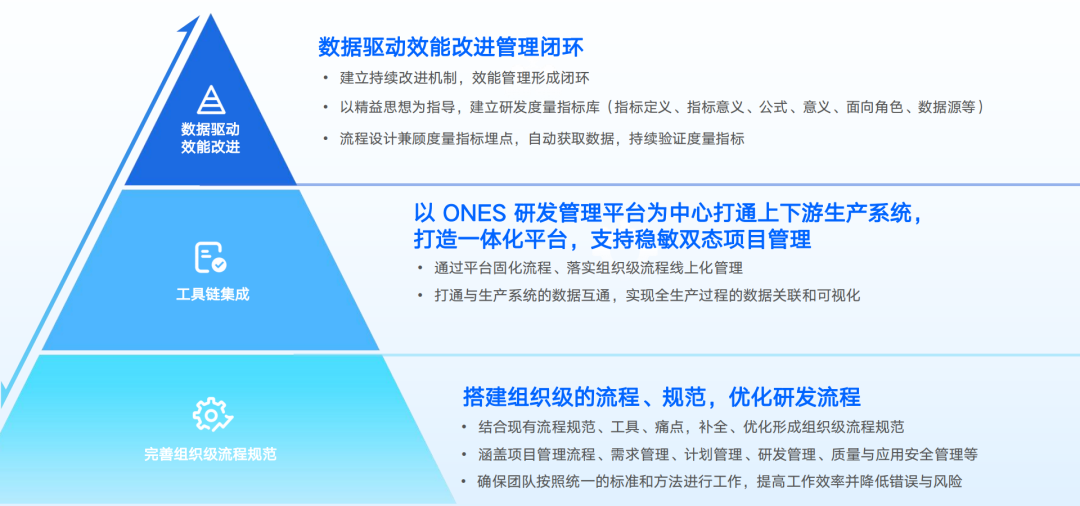 数据驱动
效能改进

数据驱动效能改进管理闭环

• 建立持续改进机制，效能管理形成闭环
• 以精益思想为指导，建立研发度量指标库（指标定义、指标意义、公式、意义、面向角色、数据源等）
• 流程设计兼顾度量指标埋点，自动获取数据，持续验证度量指标

工具链集成

以 ONES 研发管理平台为中心打通上下游生产系统，打造一体化平台，支持稳敏双态项目管理

• 通过平台固化流程、落实组织级流程线上化管理
• 打通与生产系统的数据互通，实现全生产过程的数据关联和可视化

完善组织级流程规范

搭建组织级的流程、规范，优化研发流程

• 结合现有流程规范、工具、痛点，补全、优化形成组织级流程规范
• 涵盖项目管理流程、需求管理、计划管理、研发管理、质量与应用安全管理等
• 确保团队按照统一的标准和方法进行工作，提高工作效率并降低错误与风险